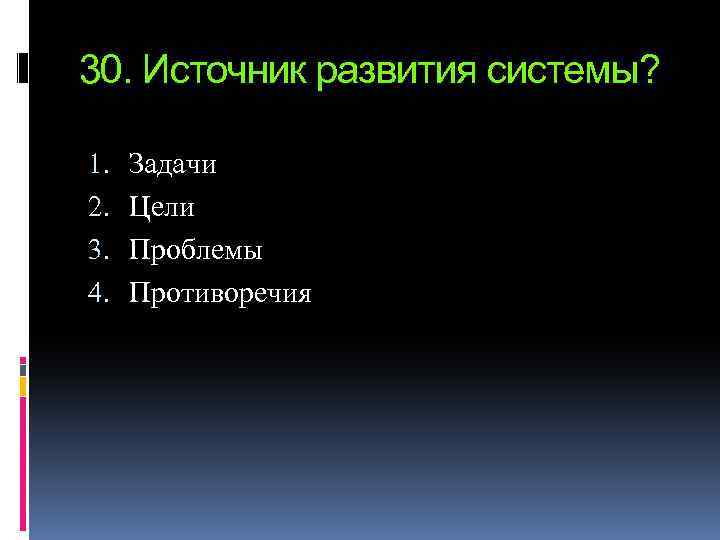 30. Источник развития системы?

1. Задачи
2. Цели
3. Проблемы
4. Противоречия